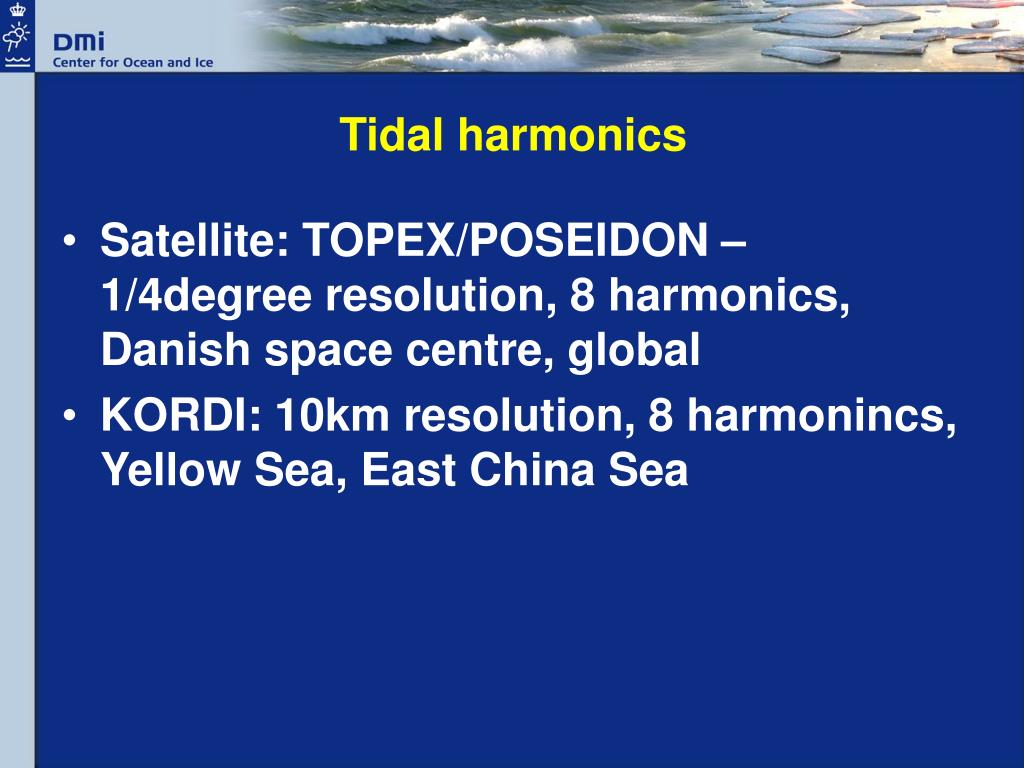 DMI
Center for Ocean and Ice

Tidal harmonics

• Satellite: TOPEX/POSEIDON – 1/4degree resolution, 8 harmonics, Danish space centre, global
• KORDI: 10km resolution, 8 harmonincs, Yellow Sea, East China Sea